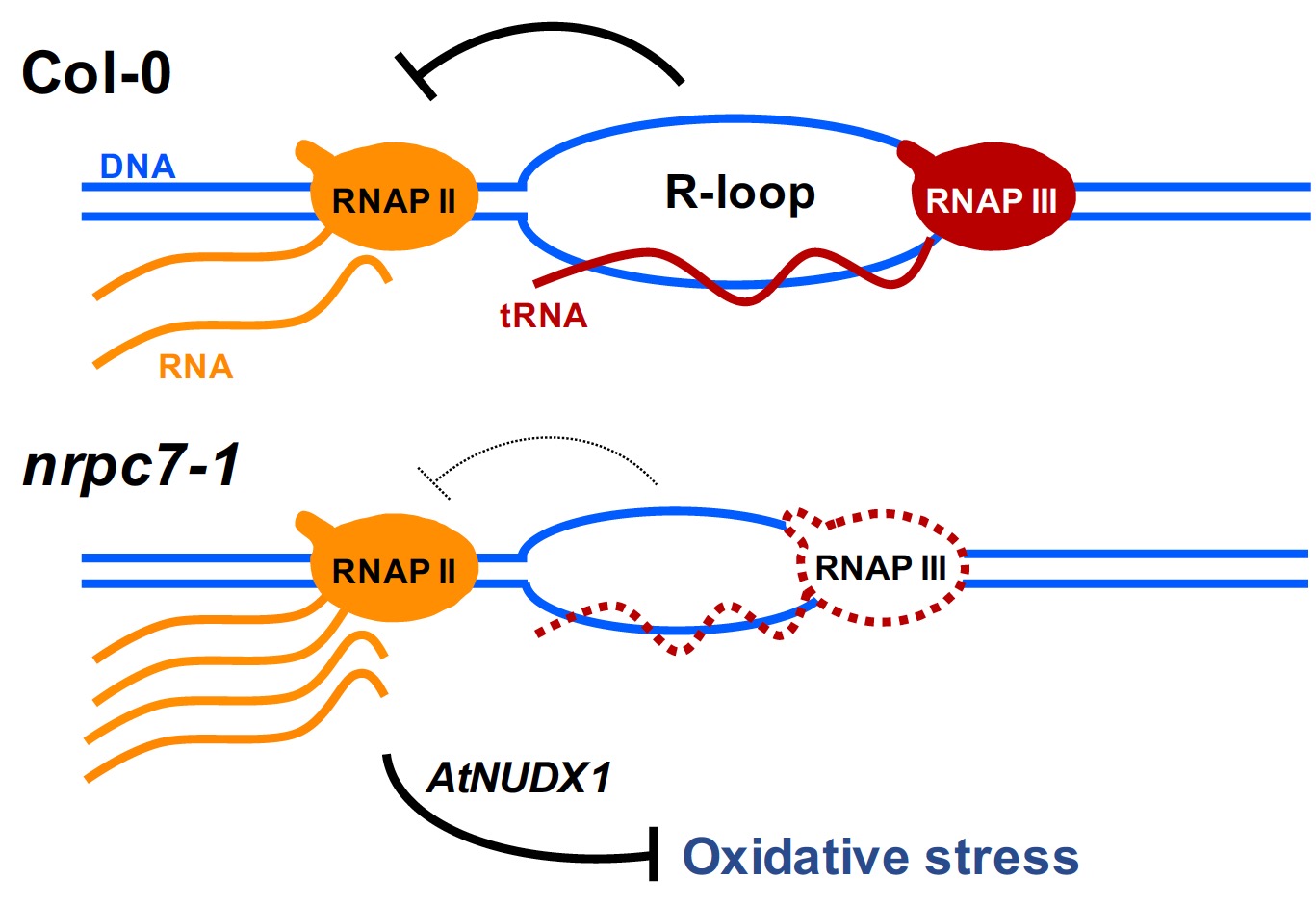 Col-0

DNA

RNAP II

R-loop

RNAP III

tRNA

RNA

nrpc7-1

RNAP II

RNAP III

AtNUDX1

Oxidative stress